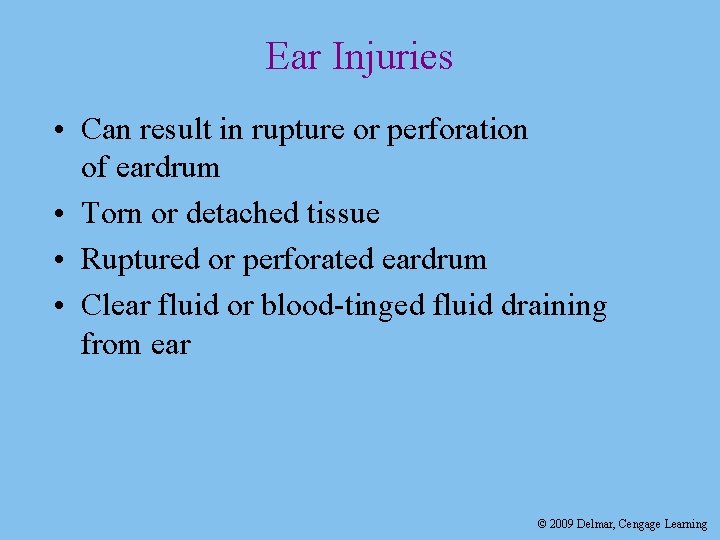 Ear Injuries

• Can result in rupture or perforation of eardrum
• Torn or detached tissue
• Ruptured or perforated eardrum
• Clear fluid or blood-tinged fluid draining from ear

© 2009 Delmar, Cengage Learning